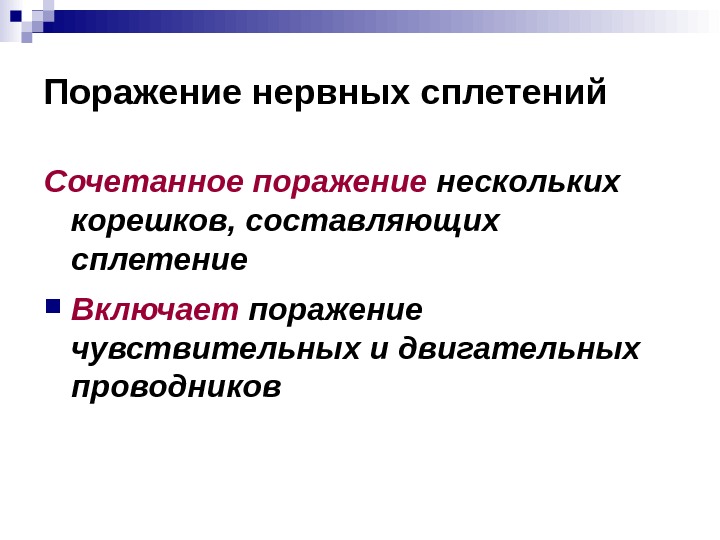 Поражение нервных сплетений

Сочетанное поражение нескольких корешков, составляющих сплетение

Включает поражение чувствительных и двигательных проводников